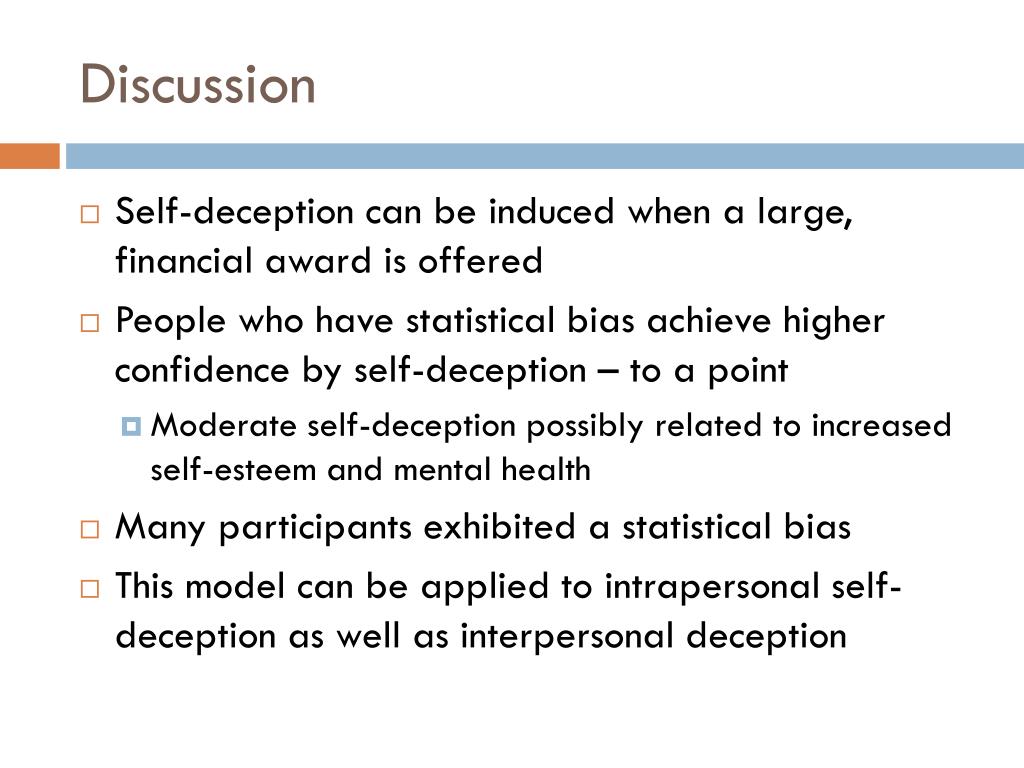 Discussion

Self-deception can be induced when a large, financial award is offered

People who have statistical bias achieve higher confidence by self-deception – to a point

Moderate self-deception possibly related to increased self-esteem and mental health

Many participants exhibited a statistical bias

This model can be applied to intrapersonal self-deception as well as interpersonal deception